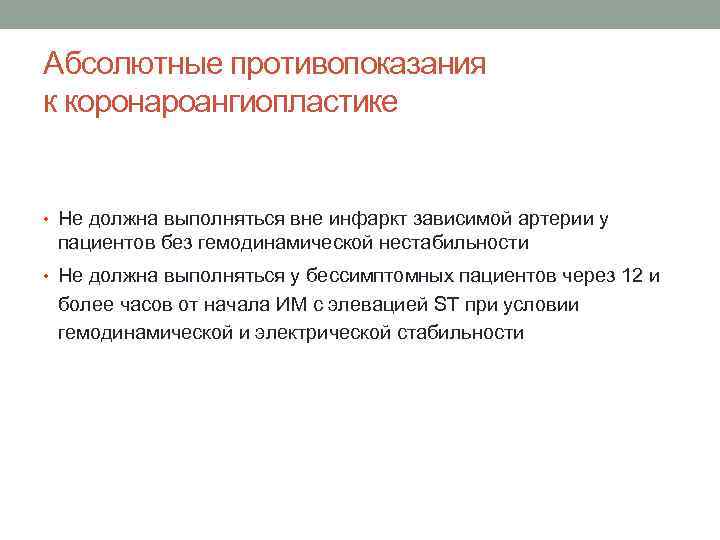 Абсолютные противопоказания к коронароангиопластике

• Не должна выполняться вне инфаркт зависимой артерии у пациентов без гемодинамической нестабильности

• Не должна выполняться у бессимптомных пациентов через 12 и более часов от начала ИМ с элевацией ST при условии гемодинамической и электрической стабильности